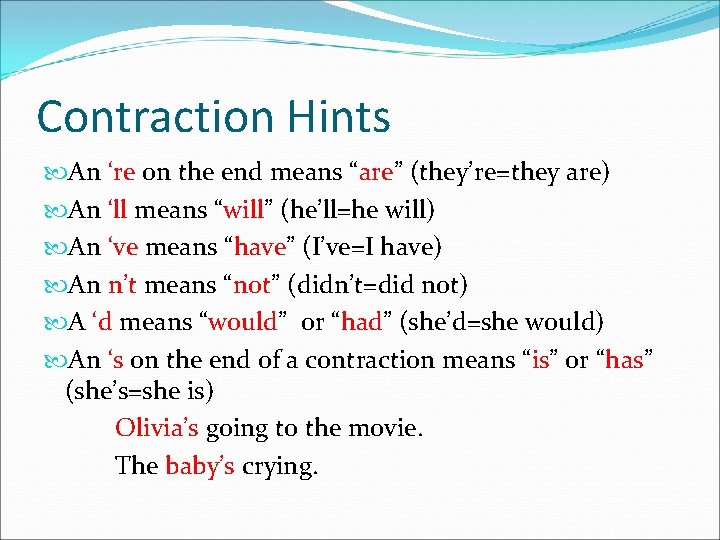 Contraction Hints

An ‘re on the end means “are” (they’re=they are)

An ‘ll means “will” (he’ll=he will)

An ‘ve means “have” (I’ve=I have)

An n’t means “not” (didn’t=did not)

A ‘d means “would” or “had” (she’d=she would)

An ‘s on the end of a contraction means “is” or “has” (she’s=she is)

Olivia’s going to the movie.

The baby’s crying.